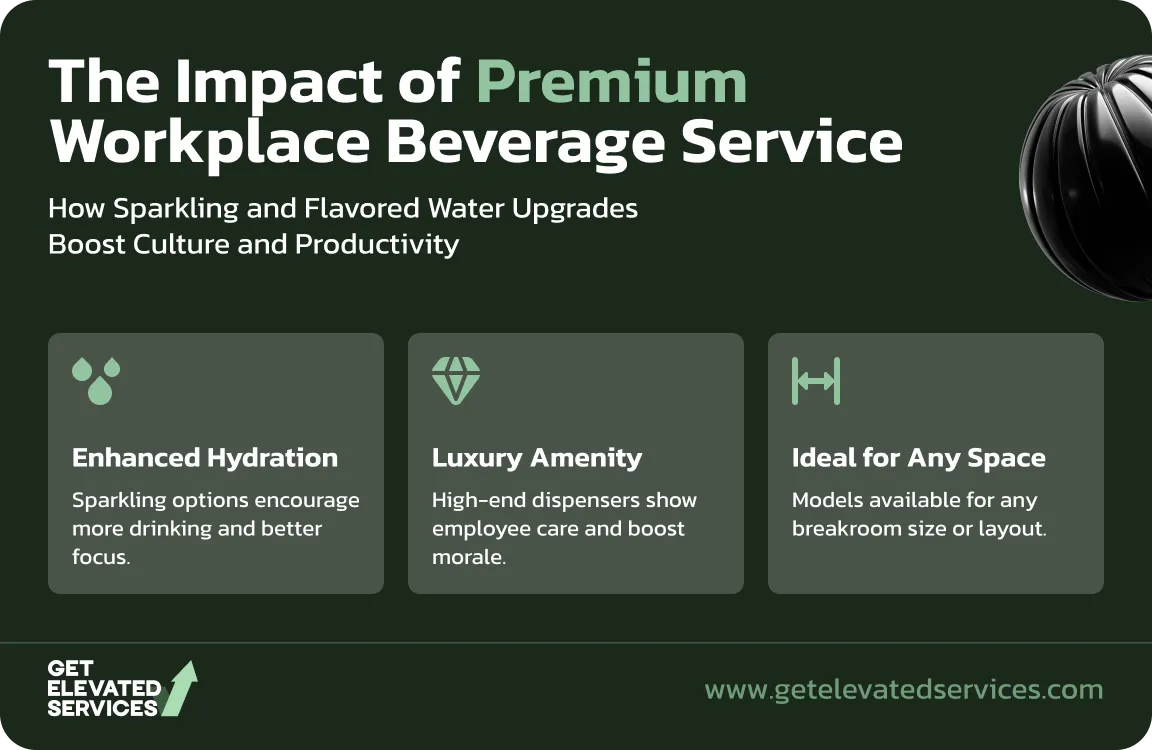 The Impact of Premium Workplace Beverage Service

How Sparkling and Flavored Water Upgrades Boost Culture and Productivity

Enhanced Hydration

Sparkling options encourage more drinking and better focus.

Luxury Amenity

High-end dispensers show employee care and boost morale.

Ideal for Any Space

Models available for any breakroom size or layout.

GET ELEVATED SERVICES

www.getelevatedservices.com